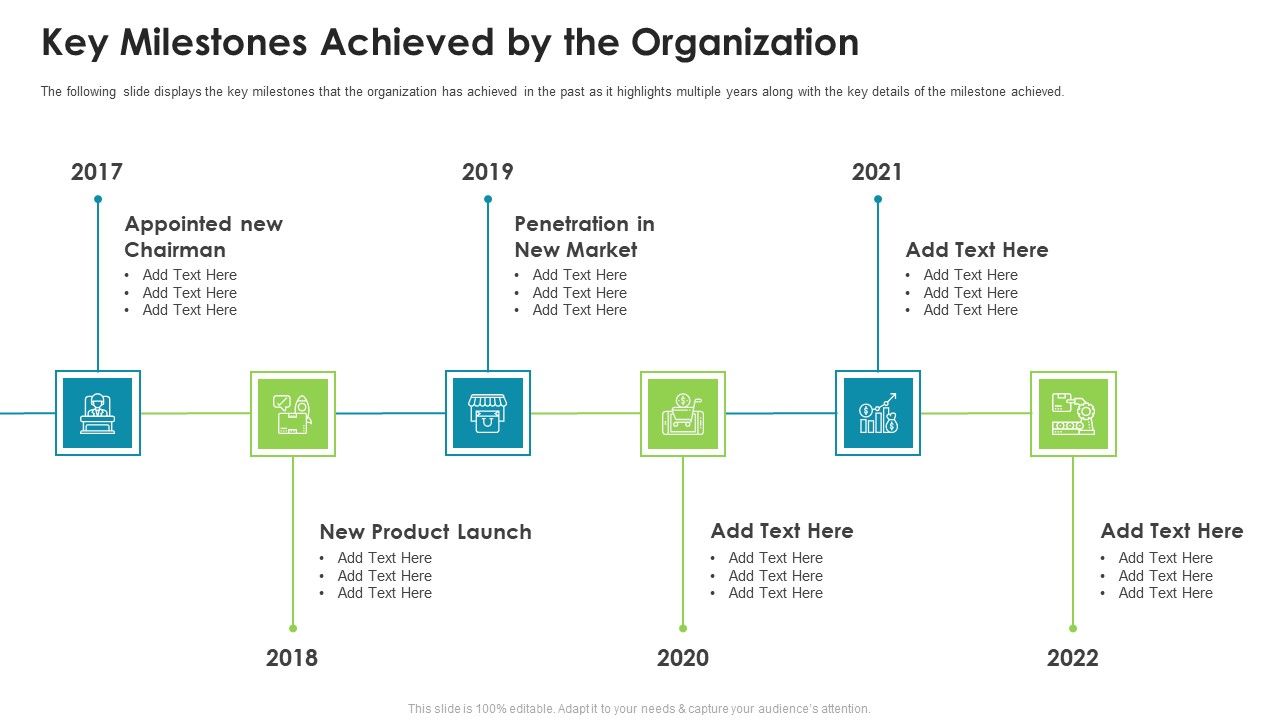 Key Milestones Achieved by the Organization

The following slide displays the key milestones that the organization has achieved in the past as it highlights multiple years along with the key details of the milestone achieved.

2017

Appointed new Chairman
• Add Text Here
• Add Text Here
• Add Text Here

2019

Penetration in New Market
• Add Text Here
• Add Text Here
• Add Text Here

2021

Add Text Here
• Add Text Here
• Add Text Here
• Add Text Here

New Product Launch
• Add Text Here
• Add Text Here
• Add Text Here

2018

Add Text Here
• Add Text Here
• Add Text Here
• Add Text Here

2020

Add Text Here
• Add Text Here
• Add Text Here
• Add Text Here

2022

This slide is 100% editable. Adapt it to your needs & capture your audience's attention.